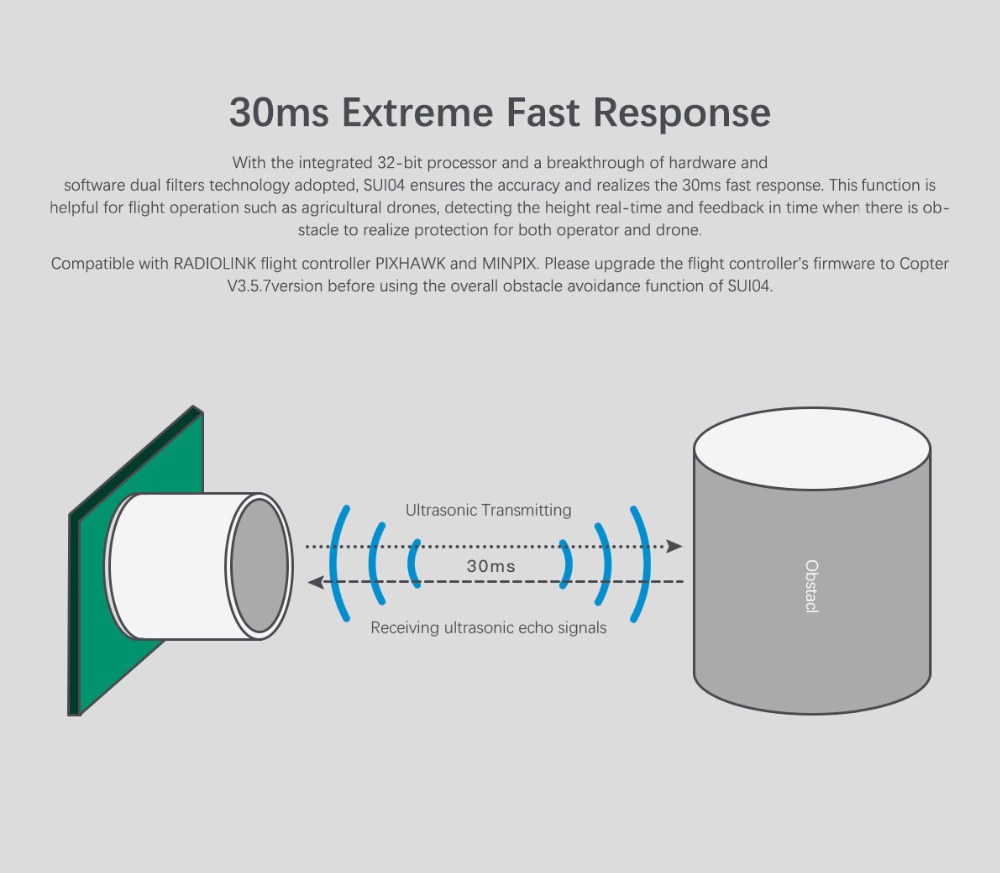 30ms Extreme Fast Response

With the integrated 32-bit processor and a breakthrough of hardware and software dual filters technology adopted, SUI04 ensures the accuracy and realizes the 30ms fast response. This function is helpful for flight operation such as agricultural drones, detecting the height real-time and feedback in time when there is obstacle to realize protection for both operator and drone.

Compatible with RADIOLINK flight controller PIXHAWK and MINPIX. Please upgrade the flight controller's firmware to Copter V3.5.7version before using the overall obstacle avoidance function of SUI04.

Ultrasonic Transmitting

30ms

Receiving ultrasonic echo signals

Obstacl